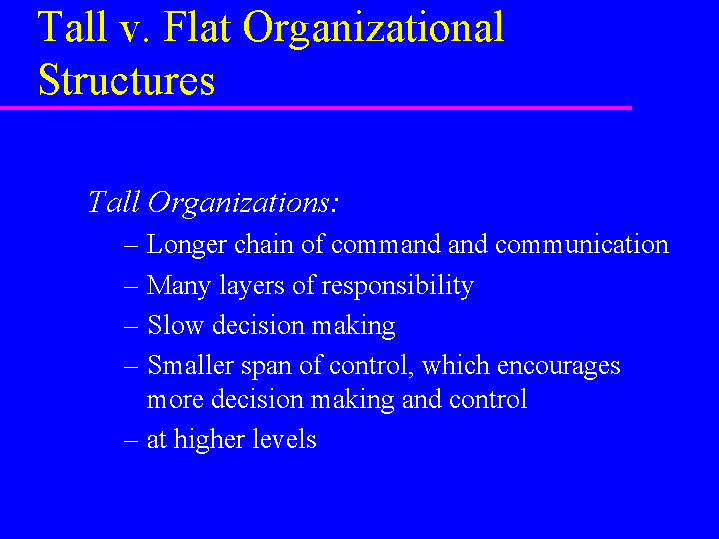 Tall v. Flat Organizational Structures

Tall Organizations:

– Longer chain of command and communication
– Many layers of responsibility
– Slow decision making
– Smaller span of control, which encourages more decision making and control
– at higher levels